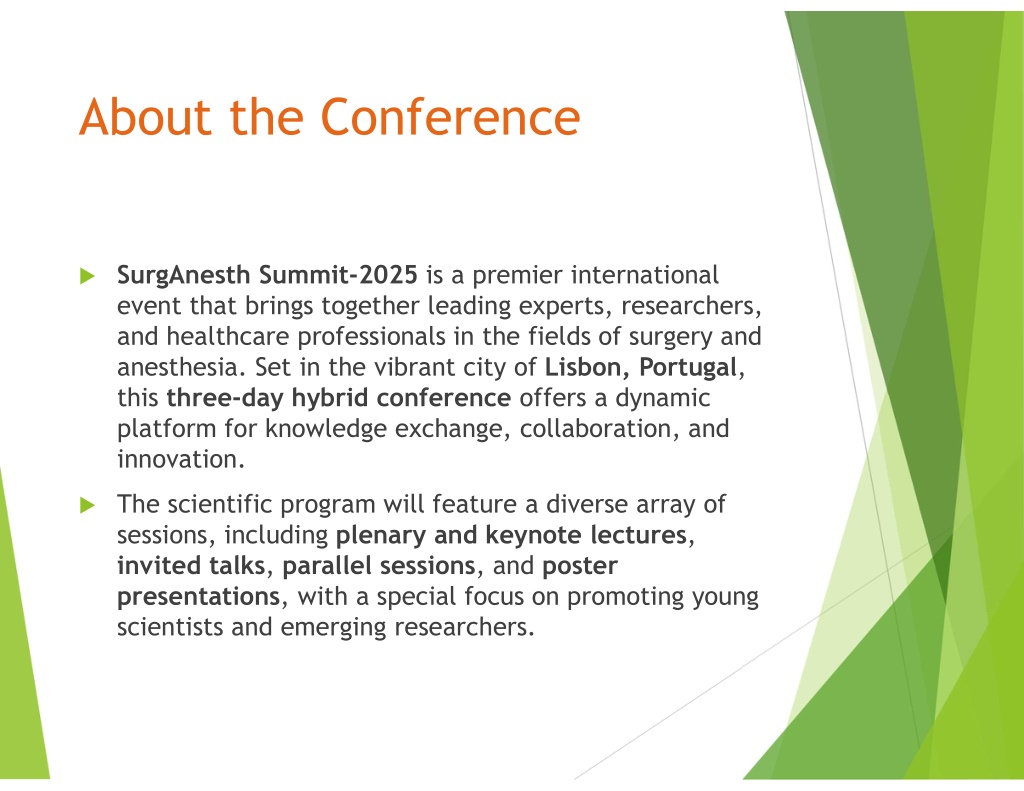 About the Conference

SurgAnesth Summit-2025 is a premier international event that brings together leading experts, researchers, and healthcare professionals in the fields of surgery and anesthesia. Set in the vibrant city of Lisbon, Portugal, this three-day hybrid conference offers a dynamic platform for knowledge exchange, collaboration, and innovation.

The scientific program will feature a diverse array of sessions, including plenary and keynote lectures, invited talks, parallel sessions, and poster presentations, with a special focus on promoting young scientists and emerging researchers.